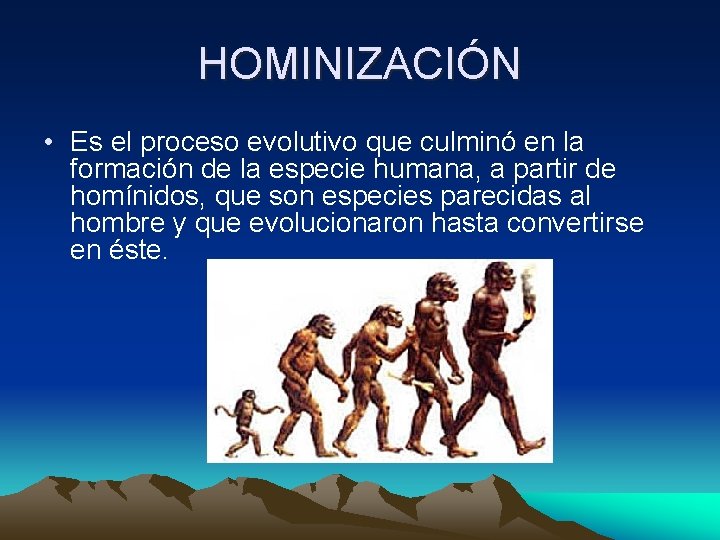 HOMINIZACIÓN

• Es el proceso evolutivo que culminó en la formación de la especie humana, a partir de homínidos, que son especies parecidas al hombre y que evolucionaron hasta convertirse en éste.